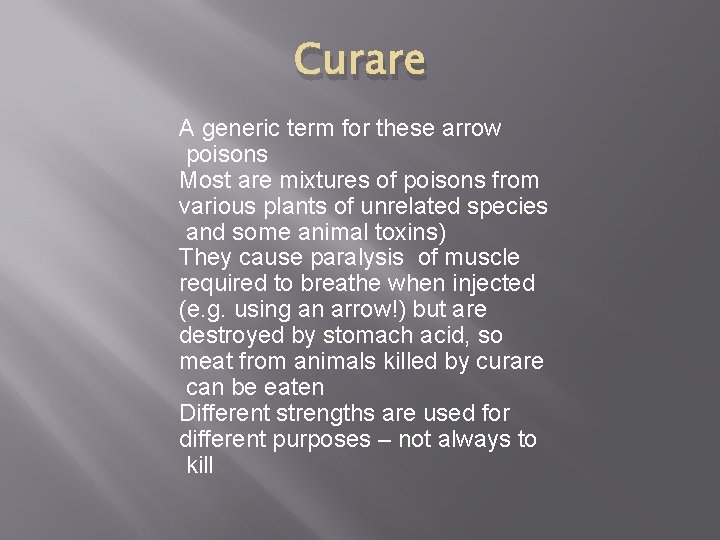 Curare

A generic term for these arrow poisons

Most are mixtures of poisons from various plants of unrelated species and some animal toxins)

They cause paralysis of muscle required to breathe when injected (e.g. using an arrow!) but are destroyed by stomach acid, so meat from animals killed by curare can be eaten

Different strengths are used for different purposes – not always to kill